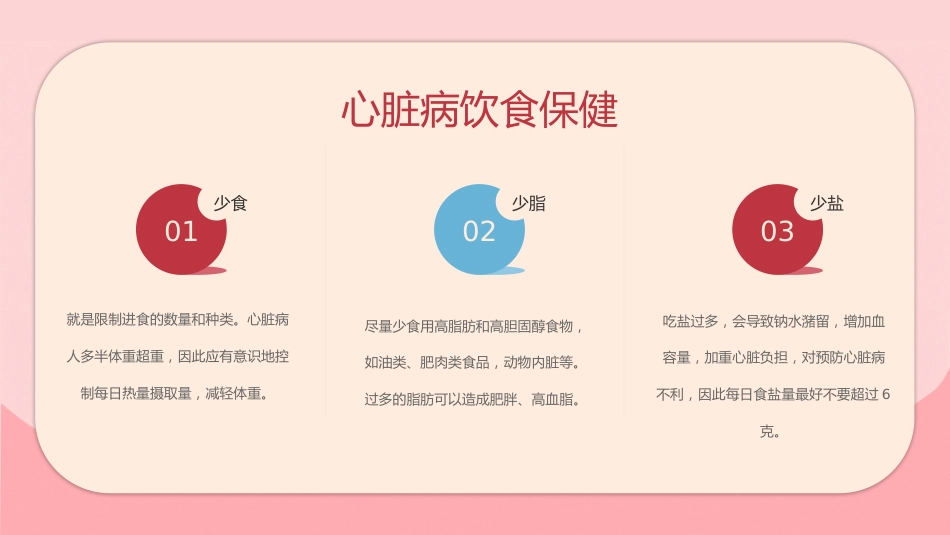 心脏病饮食保健

01
少食

就是限制进食的数量和种类。心脏病人多半体重超重，因此应有意识地控制每日热量摄取量，减轻体重。

02
少脂

尽量少食用高脂肪和高胆固醇食物，如油类、肥肉类食品，动物内脏等。过多的脂肪可以造成肥胖、高血脂。

03
少盐

吃盐过多，会导致钠水潴留，增加血容量，加重心脏负担，对预防心脏病不利，因此每日食盐量最好不要超过 6 克。